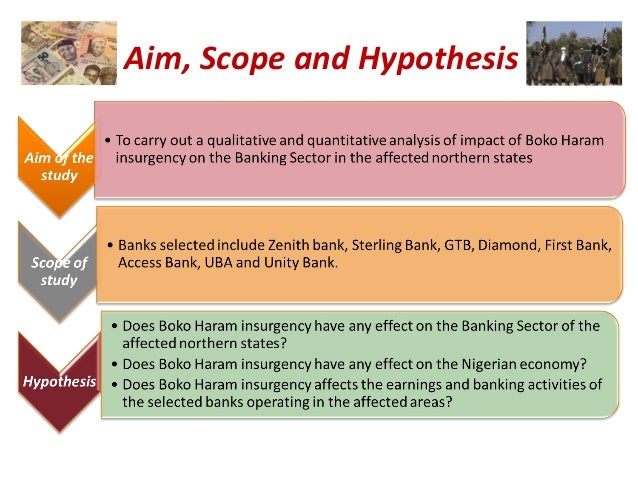 Aim, Scope and Hypothesis

Aim of the study

• To carry out a qualitative and quantitative analysis of impact of Boko Haram insurgency on the Banking Sector in the affected northern states

Scope of study

• Banks selected include Zenith bank, Sterling Bank, GTB, Diamond, First Bank, Access Bank, UBA and Unity Bank.

Hypothesis

• Does Boko Haram insurgency have any effect on the Banking Sector of the affected northern states?
• Does Boko Haram insurgency have any effect on the Nigerian economy?
• Does Boko Haram insurgency affects the earnings and banking activities of the selected banks operating in the affected areas?